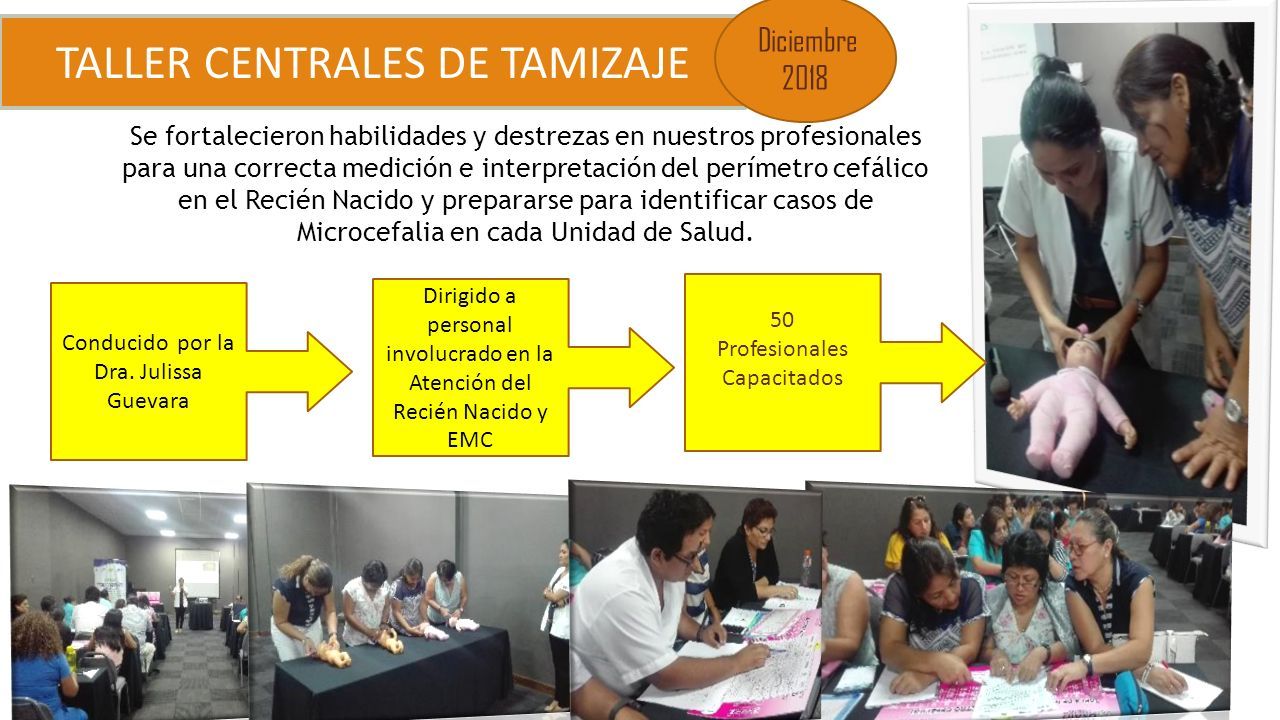 TALLER CENTRALES DE TAMIZAJE

Diciembre 2018

Se fortalecieron habilidades y destrezas en nuestros profesionales para una correcta medición e interpretación del perímetro cefálico en el Recién Nacido y prepararse para identificar casos de Microcefalia en cada Unidad de Salud.

Conducido por la Dra. Julissa Guevara

Dirigido a personal involucrado en la Atención del Recién Nacido y EMC

50 Profesionales Capacitados